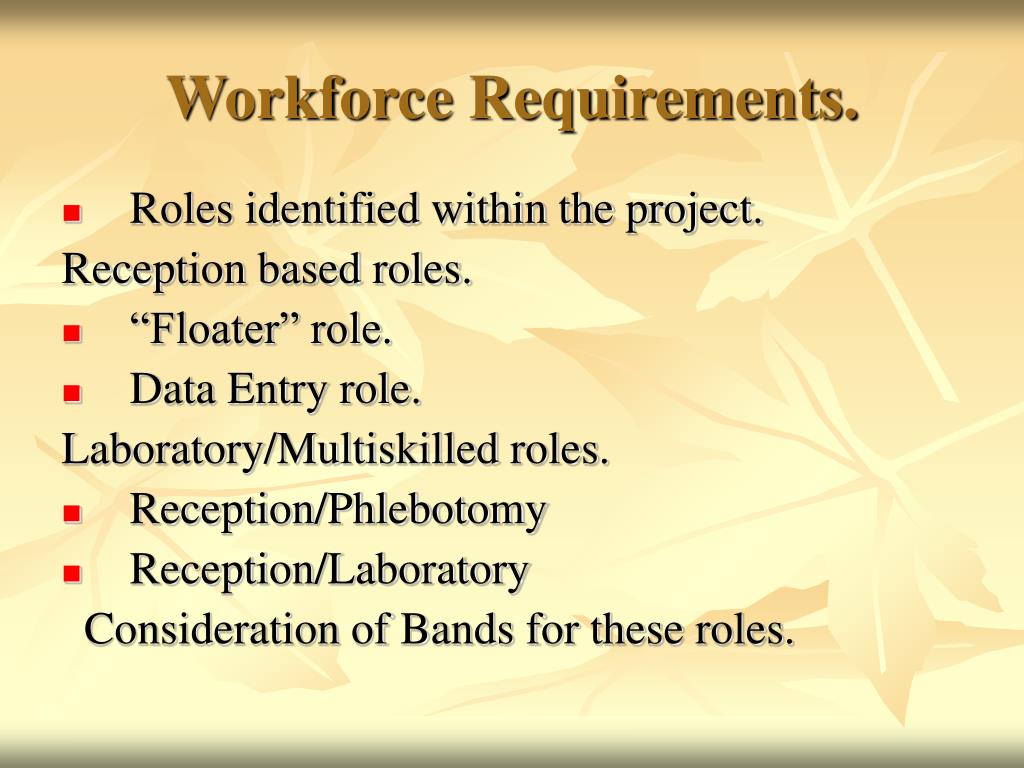 Workforce Requirements.

- Roles identified within the project.

Reception based roles.

- “Floater” role.
- Data Entry role.

Laboratory/Multiskilled roles.

- Reception/Phlebotomy
- Reception/Laboratory

Consideration of Bands for these roles.